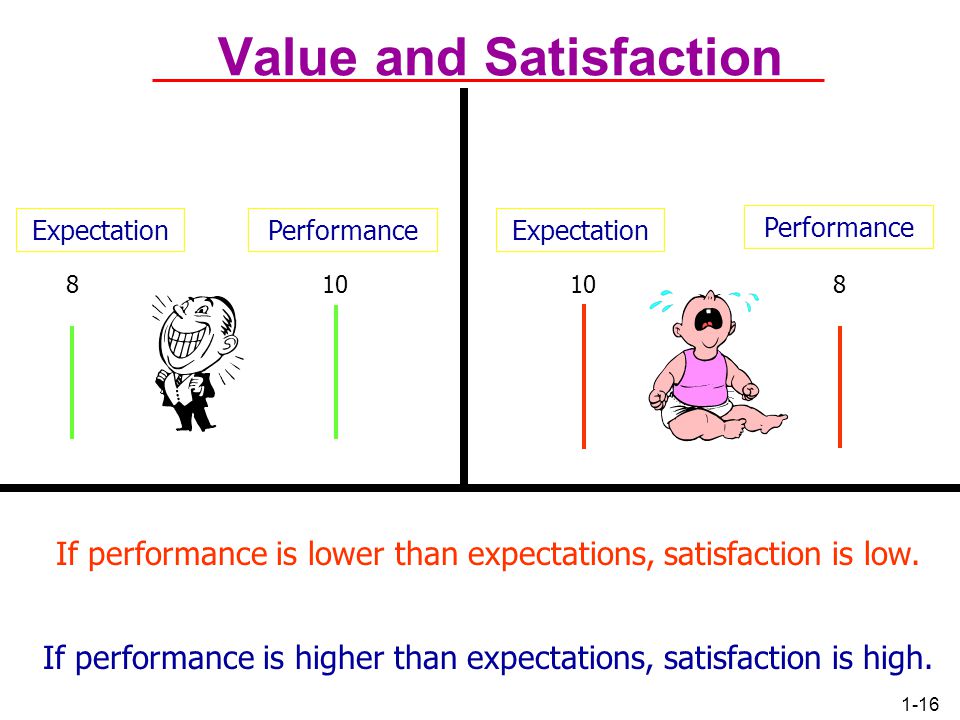 Value and Satisfaction

Expectation

Performance

8

10

Expectation

Performance

10

8

If performance is lower than expectations, satisfaction is low.

If performance is higher than expectations, satisfaction is high.

1-16